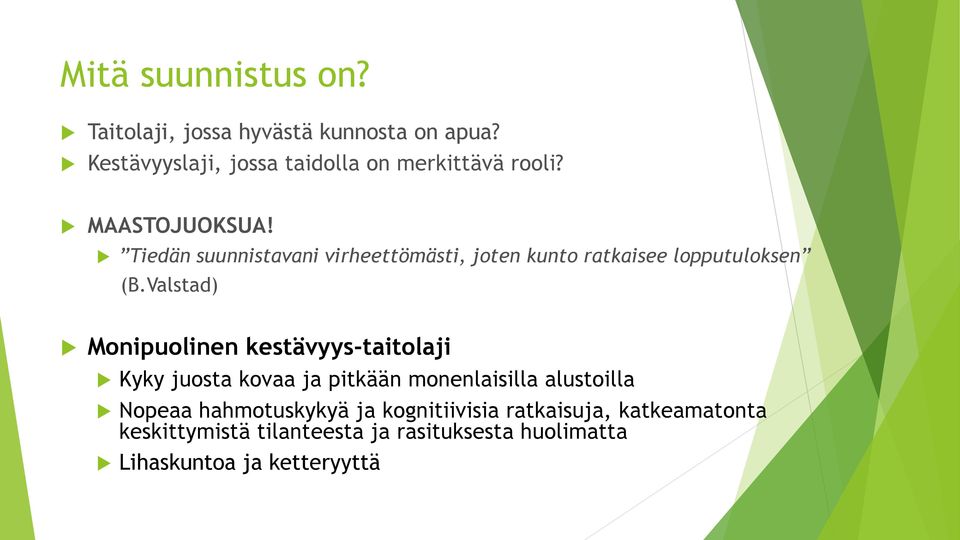 Mitä suunnistus on?

Taitolaji, jossa hyvästä kunnosta on apua?

Kestävyyslaji, jossa taidolla on merkittävä rooli?

MAASTOJUOKSUA!

”Tiedän suunnistavani virheettömästi, joten kunto ratkaisee lopputuloksen” (B.Valstad)

Monipuolinen kestävyys-taitolaji

Kyky juosta kovaa ja pitkään monenlaisilla alustoilla

Nopeaa hahmotuskykyä ja kognitiivisia ratkaisuja, katkeamatonta keskittymistä tilanteesta ja rasituksesta huolimatta

Lihaskuntoa ja ketteryyttä